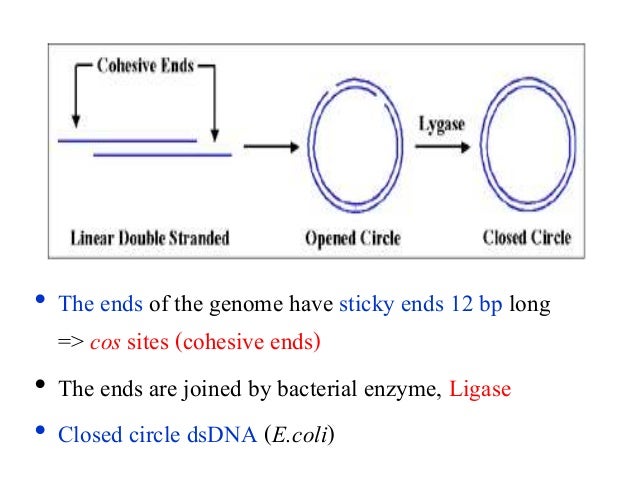 Cohesive Ends

Lygase

Linear Double Stranded

Opened Circle

Closed Circle

• The ends of the genome have sticky ends 12 bp long => cos sites (cohesive ends)

• The ends are joined by bacterial enzyme, Ligase

• Closed circle dsDNA (E.coli)